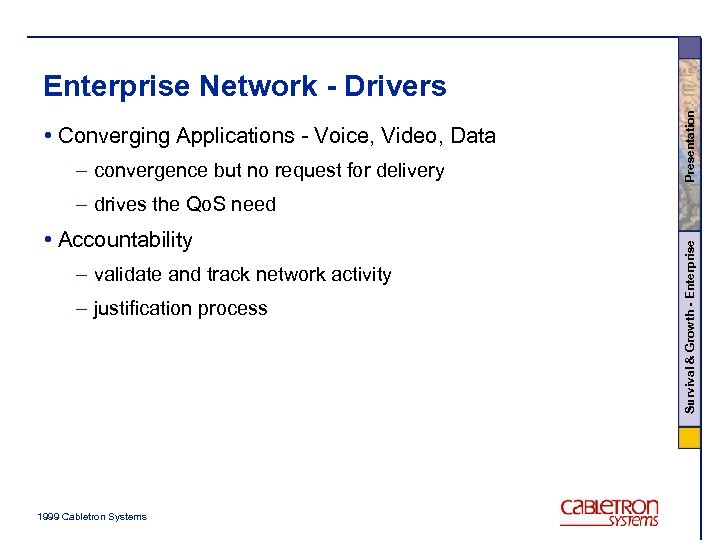 Enterprise Network - Drivers

• Converging Applications - Voice, Video, Data

– convergence but no request for delivery

– drives the QoS need

• Accountability

– validate and track network activity

– justification process

Presentation

Survival & Growth - Enterprise

1999 Cabletron Systems

CABLETRON SYSTEMS